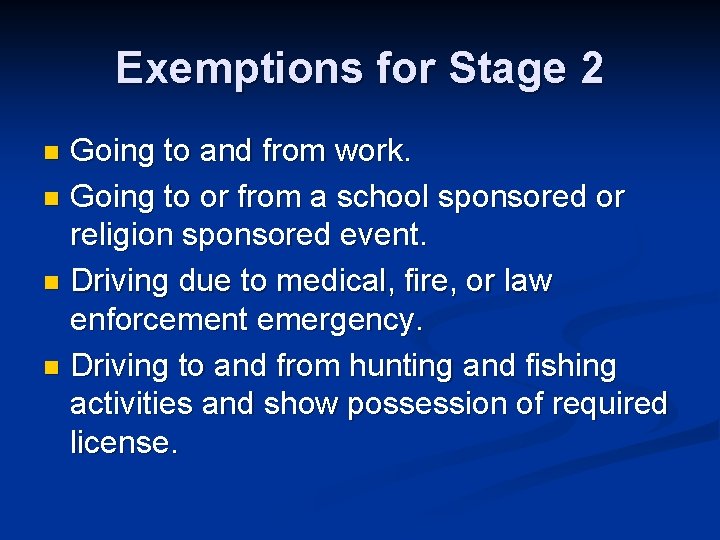 Exemptions for Stage 2

- Going to and from work.
- Going to or from a school sponsored or religion sponsored event.
- Driving due to medical, fire, or law enforcement emergency.
- Driving to and from hunting and fishing activities and show possession of required license.